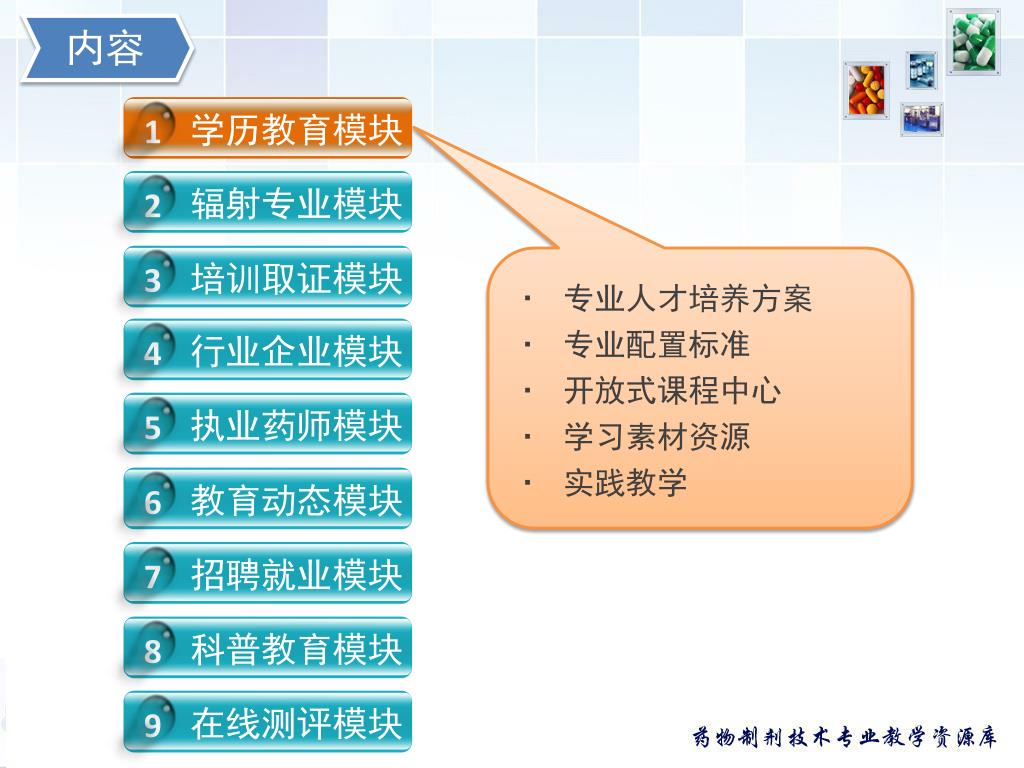 内容

1 学历教育模块

2 辐射专业模块

3 培训取证模块

4 行业企业模块

5 执业药师模块

6 教育动态模块

7 招聘就业模块

8 科普教育模块

9 在线测评模块

· 专业人才培养方案
· 专业配置标准
· 开放式课程中心
· 学习素材资源
· 实践教学

药物制剂技术专业教学资源库